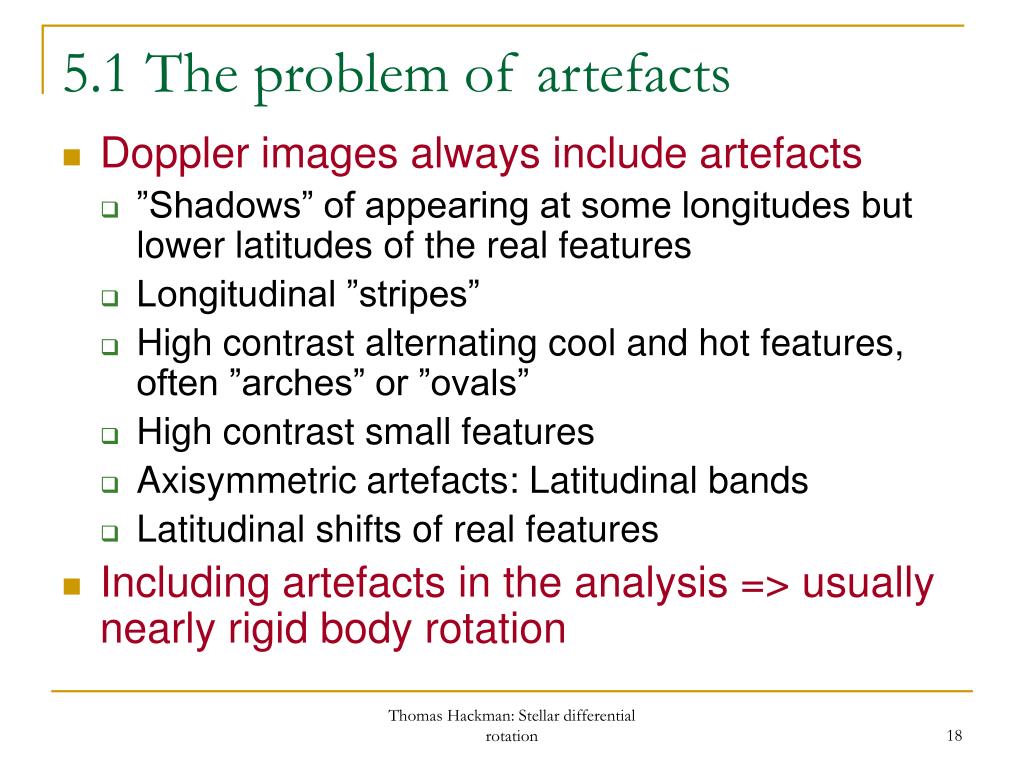 5.1 The problem of artefacts

Doppler images always include artefacts

”Shadows” of appearing at some longitudes but lower latitudes of the real features

Longitudinal ”stripes”

High contrast alternating cool and hot features, often ”arches” or ”ovals”

High contrast small features

Axisymmetric artefacts: Latitudinal bands

Latitudinal shifts of real features

Including artefacts in the analysis => usually nearly rigid body rotation

Thomas Hackman: Stellar differential rotation

18